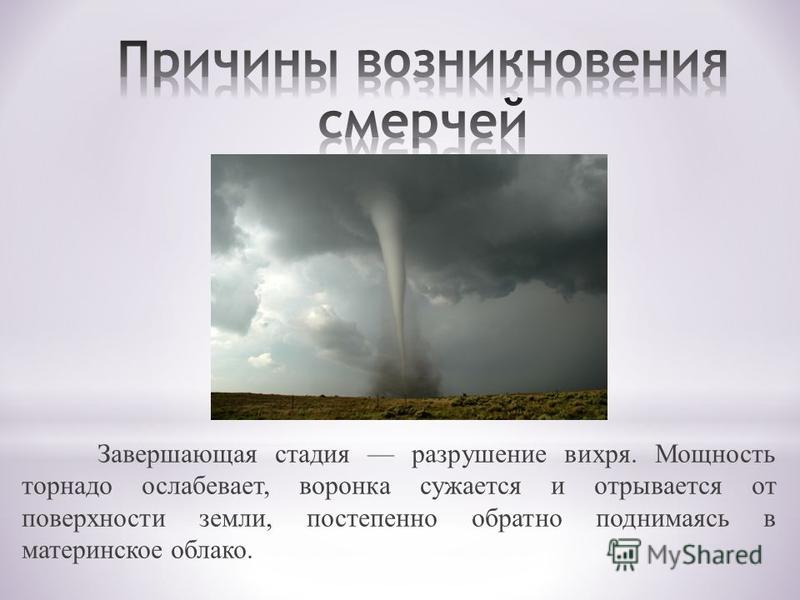 Причины возникновения смерчей

Завершающая стадия — разрушение вихря. Мощность торнадо ослабевает, воронка сужается и отрывается от поверхности земли, постепенно обратно поднимаясь в материнское облако.

MyShared